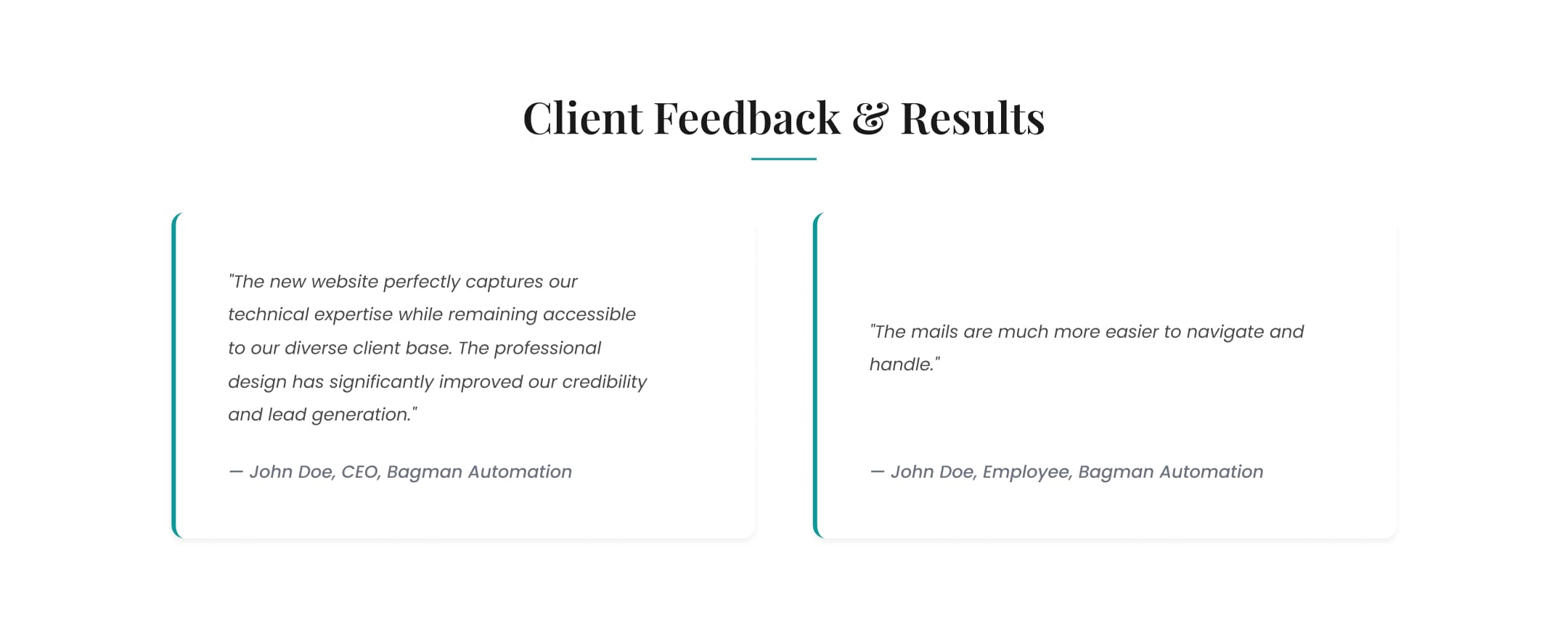 Client Feedback & Results

"The new website perfectly captures our technical expertise while remaining accessible to our diverse client base. The professional design has significantly improved our credibility and lead generation."

— John Doe, CEO, Bagman Automation

"The mails are much more easier to navigate and handle."

— John Doe, Employee, Bagman Automation